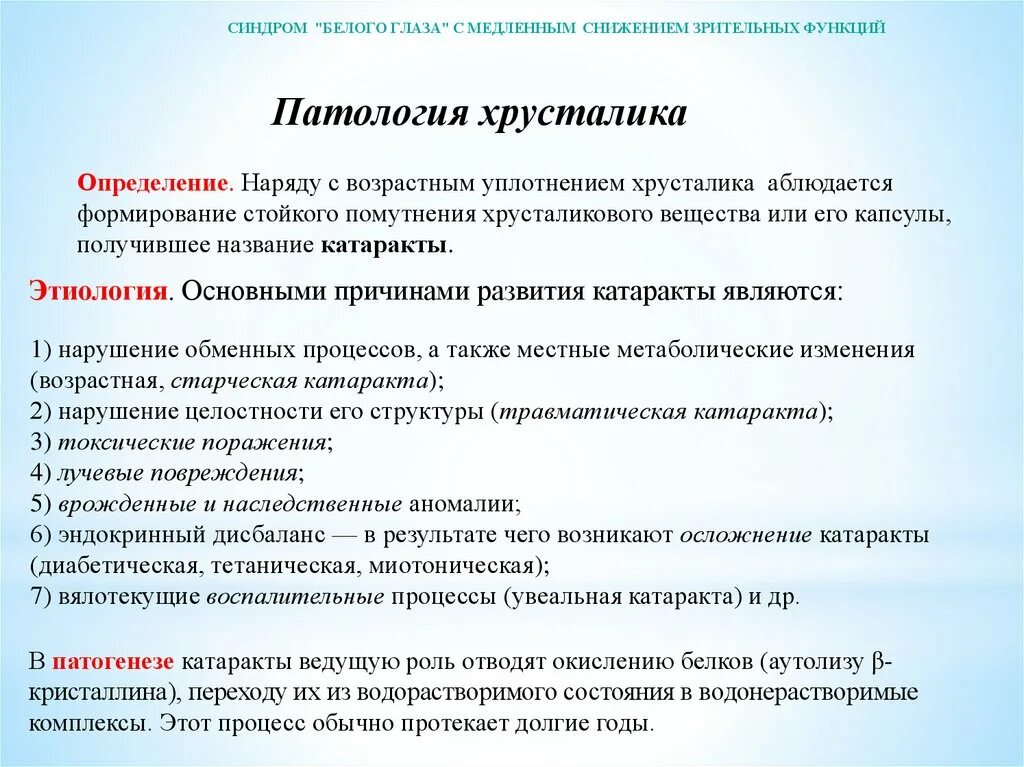 СИНДРОМ "БЕЛОГО ГЛАЗА" С МЕДЛЕННЫМ СНИЖЕНИЕМ ЗРИТЕЛЬНЫХ ФУНКЦИЙ

Патология хрусталика

Определение. Наряду с возрастным уплотнением хрусталика аблюдается формирование стойкого помутнения хрусталикового вещества или его капсулы, получившее название катаракты.

Этиология. Основными причинами развития катаракты являются:

1) нарушение обменных процессов, а также местные метаболические изменения (возрастная, старческая катаракта);
2) нарушение целостности его структуры (травматическая катаракта);
3) токсические поражения;
4) лучевые повреждения;
5) врожденные и наследственные аномалии;
6) эндокринный дисбаланс — в результате чего возникают осложнение катаракты (диабетическая, тетаническая, миотоническая);
7) вялотекущие воспалительные процессы (увеальная катаракта) и др.

В патогенезе катаракты ведущую роль отводят окислению белков (аутолизу β-кристаллина), переходу их из водорастворимого состояния в водонерастворимые комплексы. Этот процесс обычно протекает долгие годы.